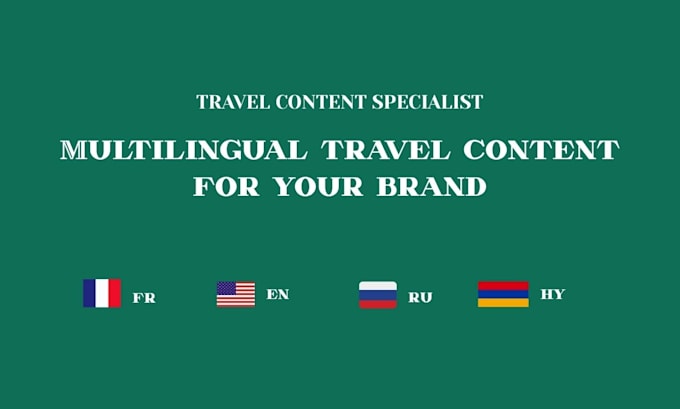 TRAVEL CONTENT SPECIALIST

MULTILINGUAL TRAVEL CONTENT FOR YOUR BRAND

FR EN RU HY